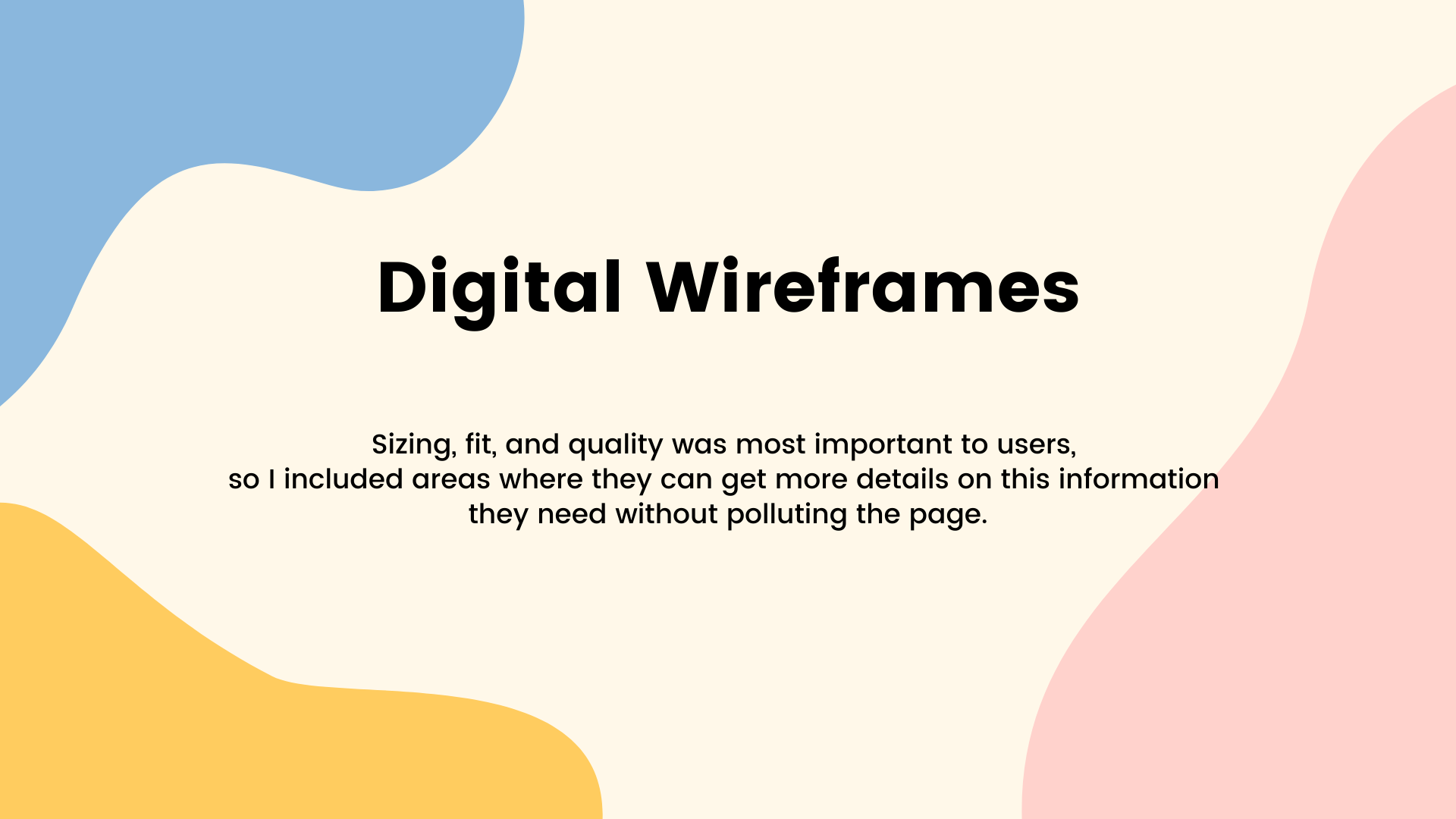 Digital Wireframes

Sizing, fit, and quality was most important to users, so I included areas where they can get more details on this information they need without polluting the page.